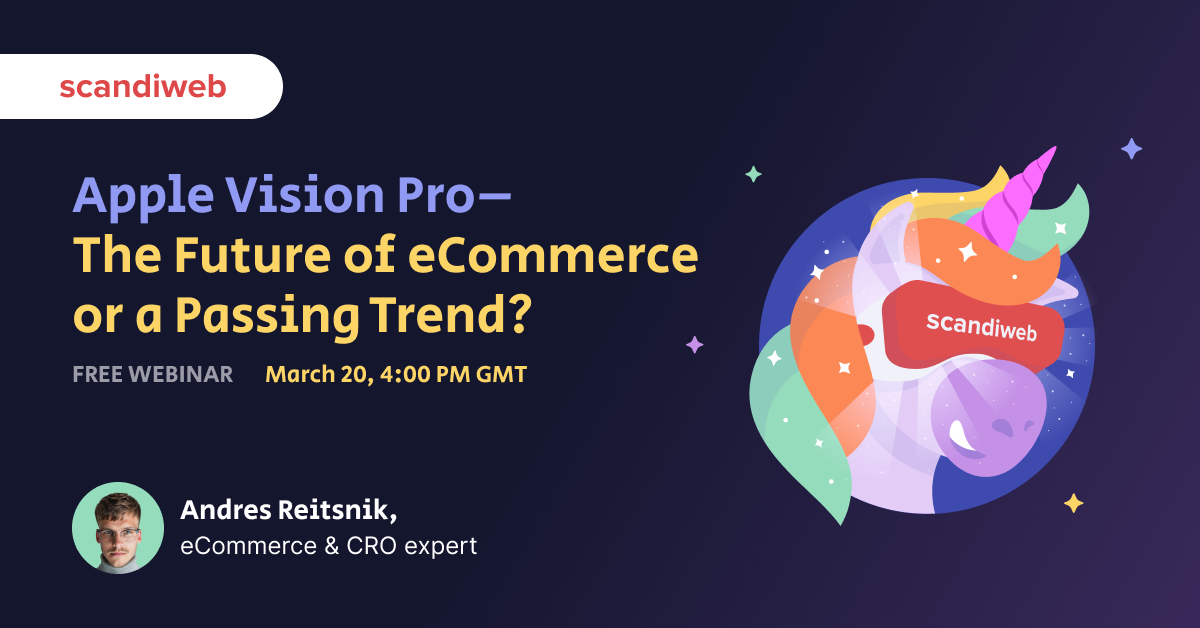 scandiweb

Apple Vision Pro—
The Future of eCommerce or a Passing Trend?

FREE WEBINAR March 20, 4:00 PM GMT

scandiweb

Andres Reitsnik,
eCommerce & CRO expert